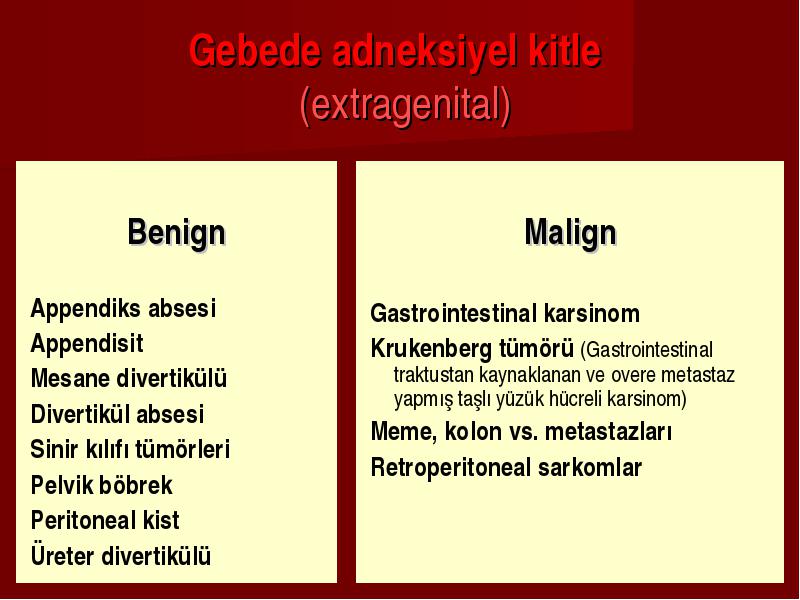 Gebede adneksiyel kitle
(extragenital)

Benign

Appendiks absesi
Appendisit
Mesane divertikülü
Divertikül absesi
Sinir kılıfı tümörleri
Pelvik böbrek
Peritoneal kist
Üreter divertikülü

Malign

Gastrointestinal karsinom
Krukenberg tümörü (Gastrointestinal traktustan kaynaklanan ve overe metastaz yapmış taşlı yüzük hücreli karsinom)
Meme, kolon vs. metastazları
Retroperitoneal sarkomlar